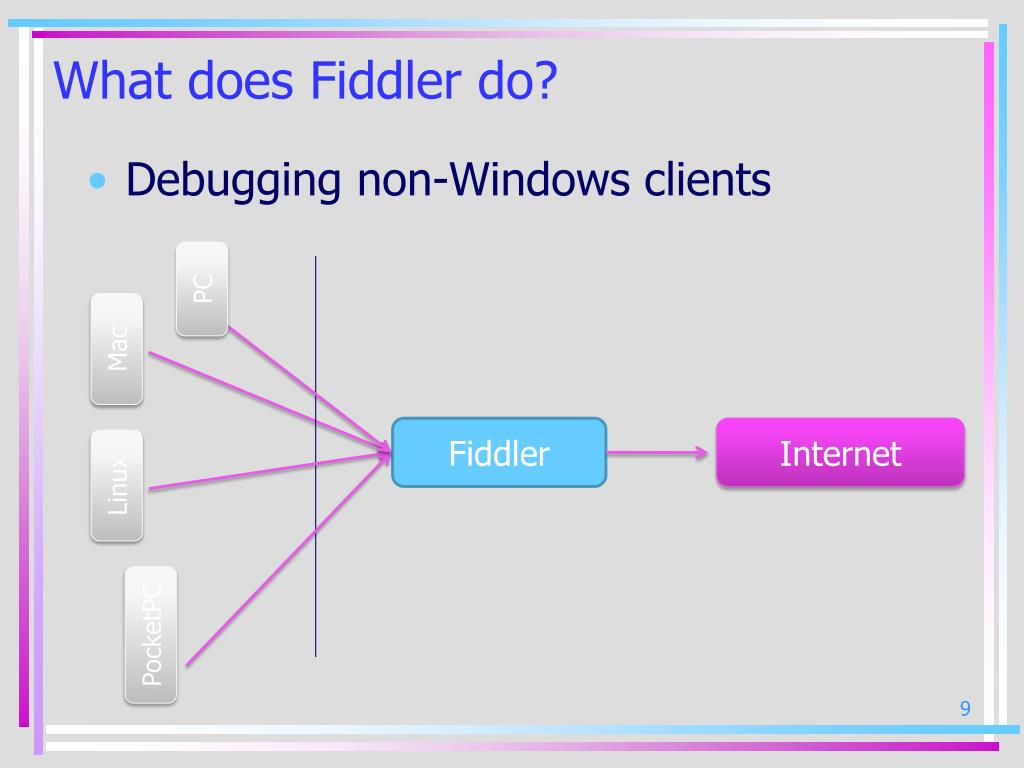 What does Fiddler do?

• Debugging non-Windows clients

PC

Mac

Linux

PocketPC

Fiddler

Internet

9